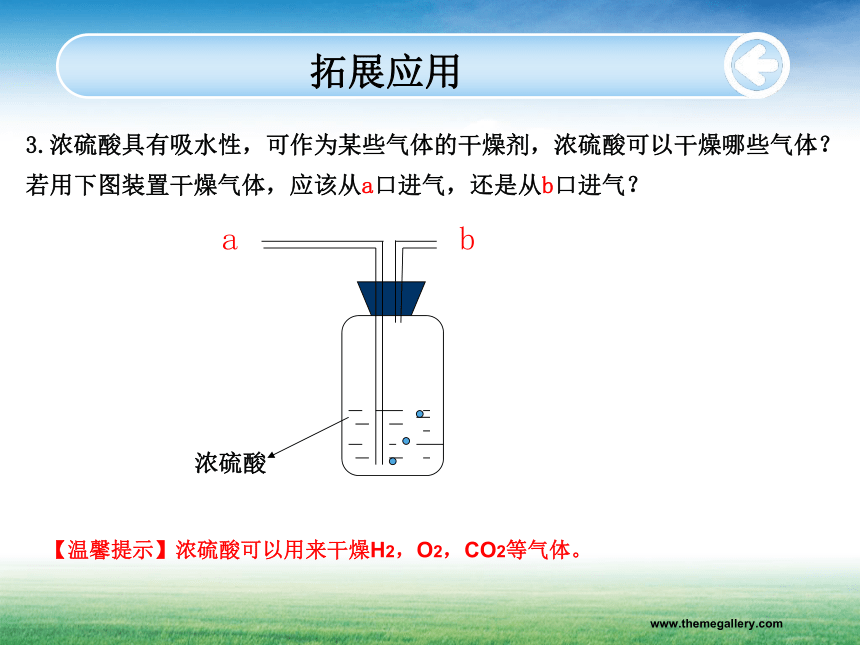 拓展应用

3.浓硫酸具有吸水性，可作为某些气体的干燥剂，浓硫酸可以干燥哪些气体？若用下图装置干燥气体，应该从a口进气，还是从b口进气？

a

b

浓硫酸

【温馨提示】浓硫酸可以用来干燥$H_2$，$O_2$，$CO_2$等气体。

www.themegallery.com